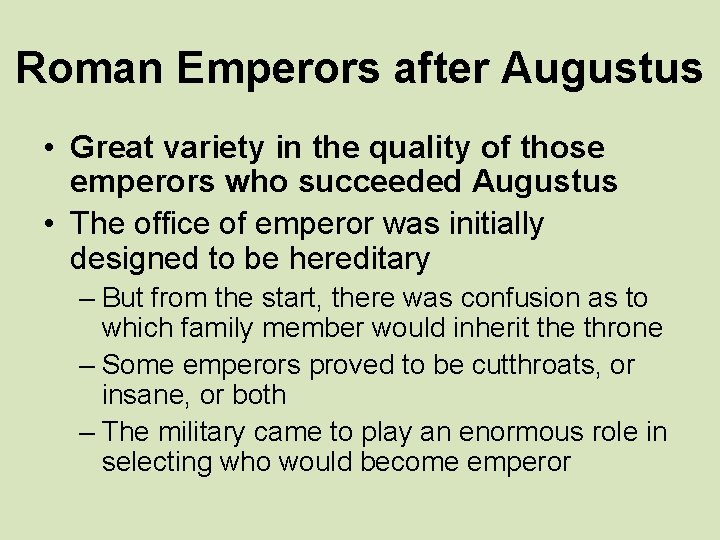 Roman Emperors after Augustus

• Great variety in the quality of those emperors who succeeded Augustus
• The office of emperor was initially designed to be hereditary
– But from the start, there was confusion as to which family member would inherit the throne
– Some emperors proved to be cutthroats, or insane, or both
– The military came to play an enormous role in selecting who would become emperor